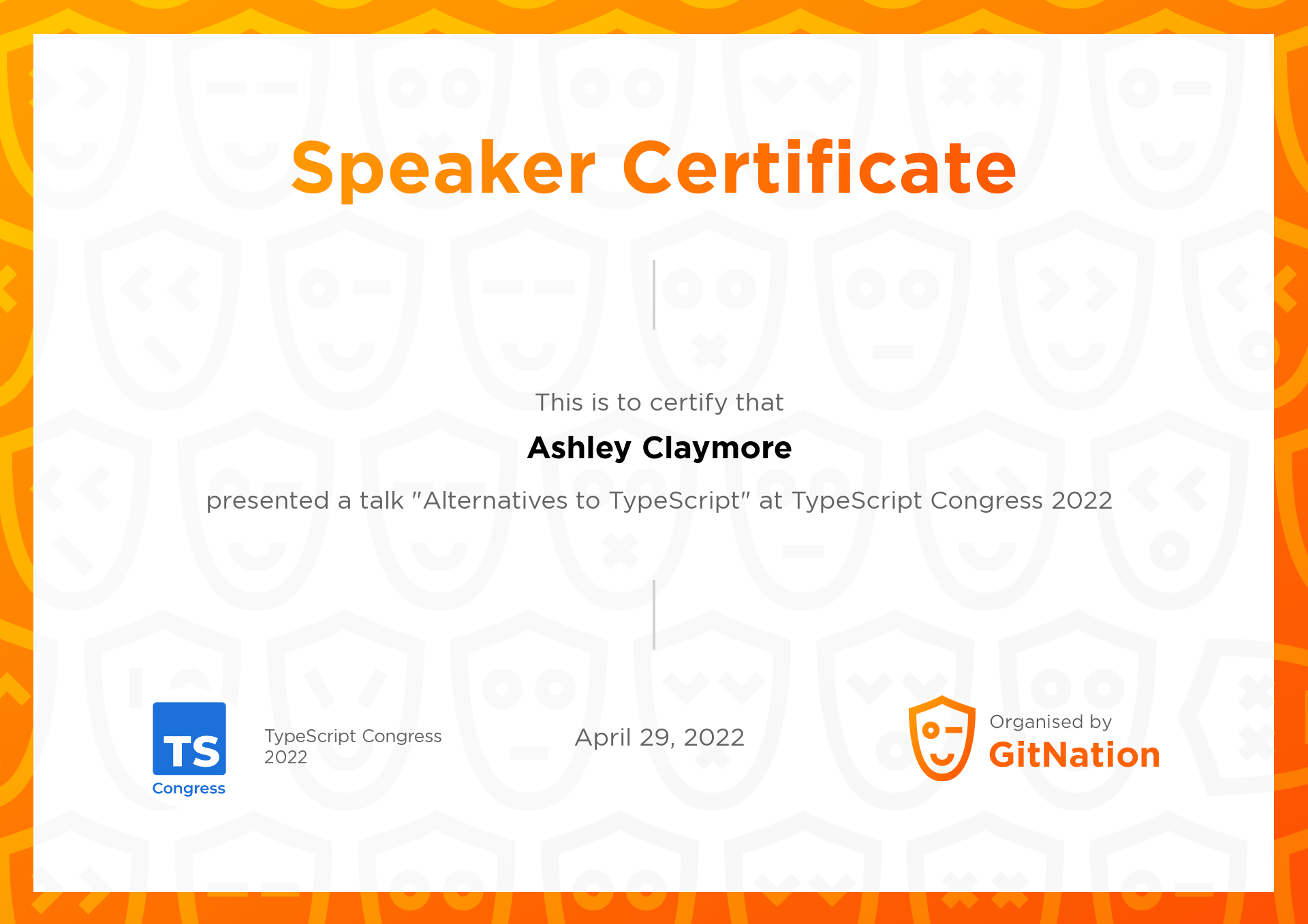 Speaker Certificate

This is to certify that

Ashley Claymore

presented a talk "Alternatives to TypeScript" at TypeScript Congress 2022

TS
Congress

TypeScript Congress 2022

April 29, 2022

Organised by
GitNation